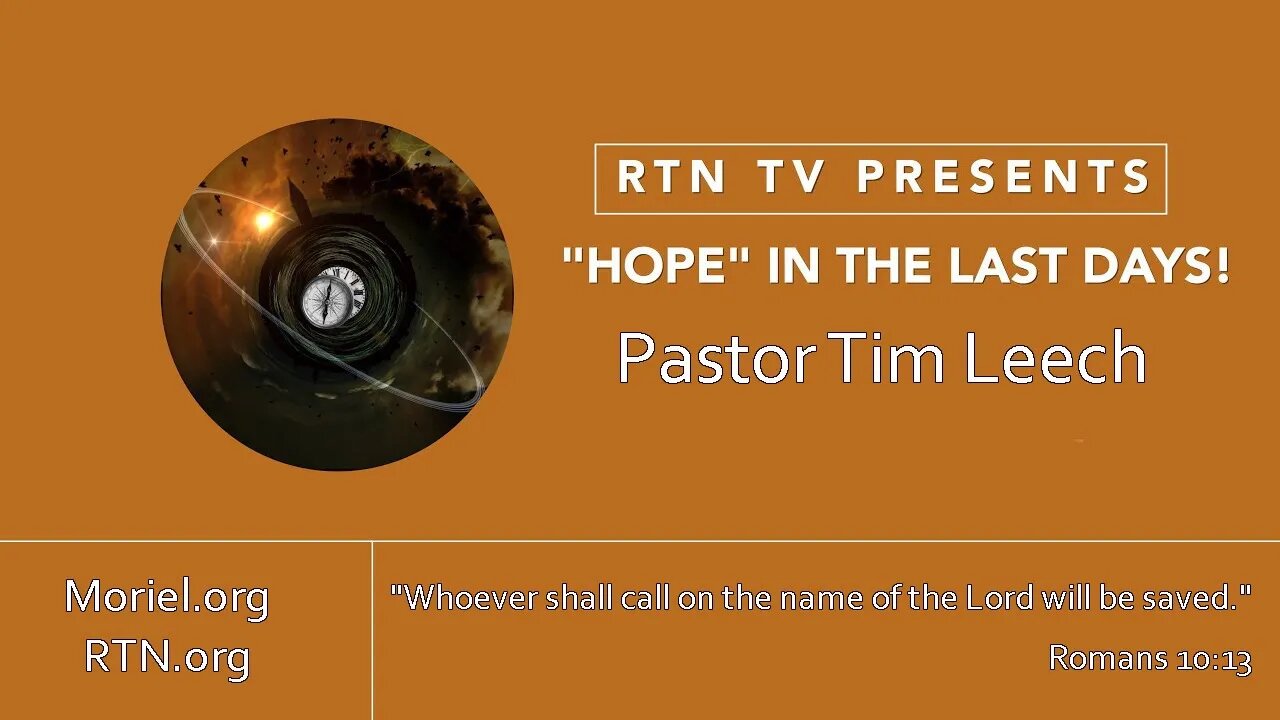 RTN TV PRESENTS

"HOPE" IN THE LAST DAYS!

Pastor Tim Leech

Moriel.org
RTN.org

"Whoever shall call on the name of the Lord will be saved."

Romans 10:13